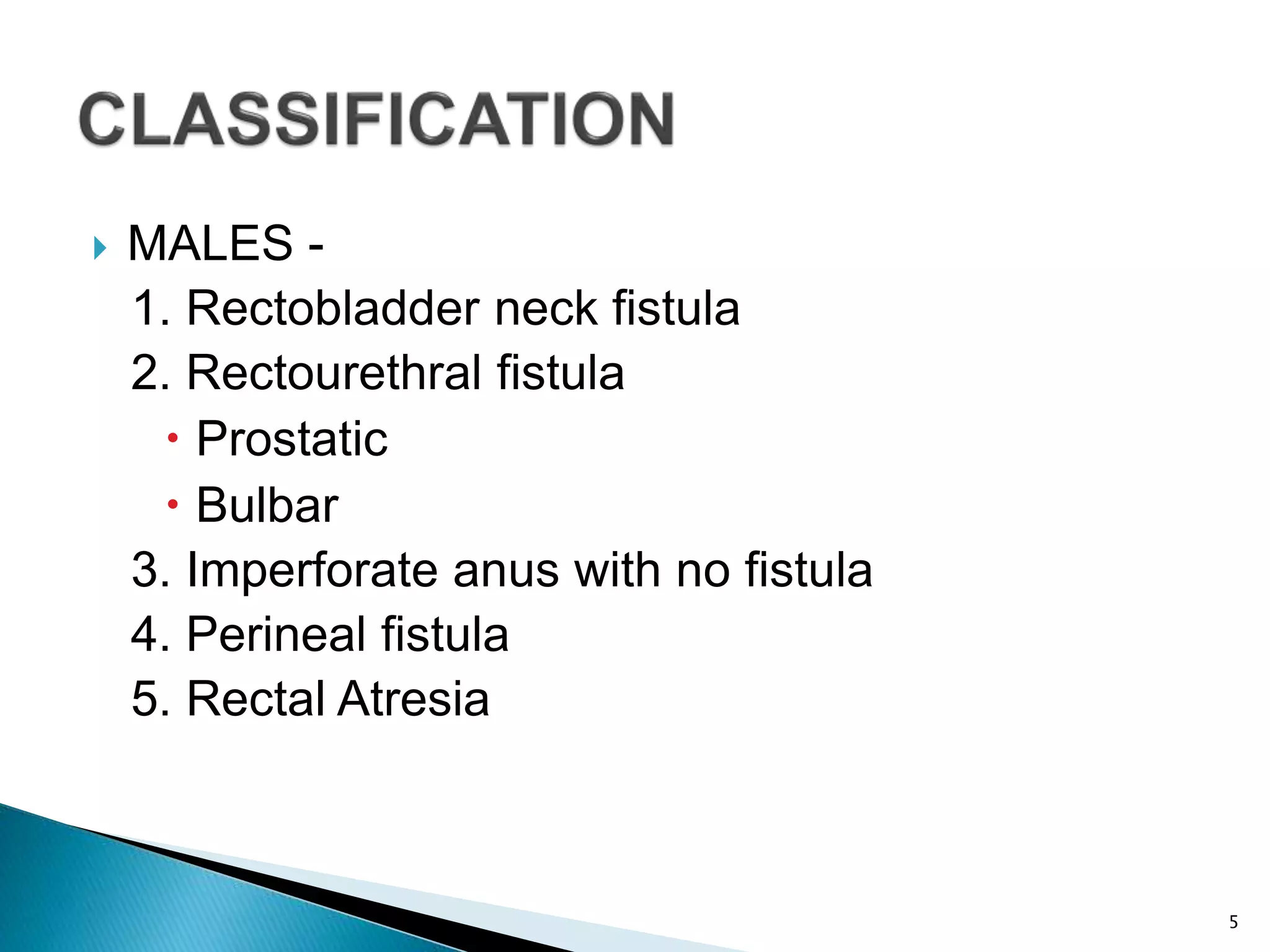 CLASSIFICATION

MALES -
1. Rectobladder neck fistula
2. Rectourethral fistula
• Prostatic
• Bulbar
3. Imperforate anus with no fistula
4. Perineal fistula
5. Rectal Atresia

5